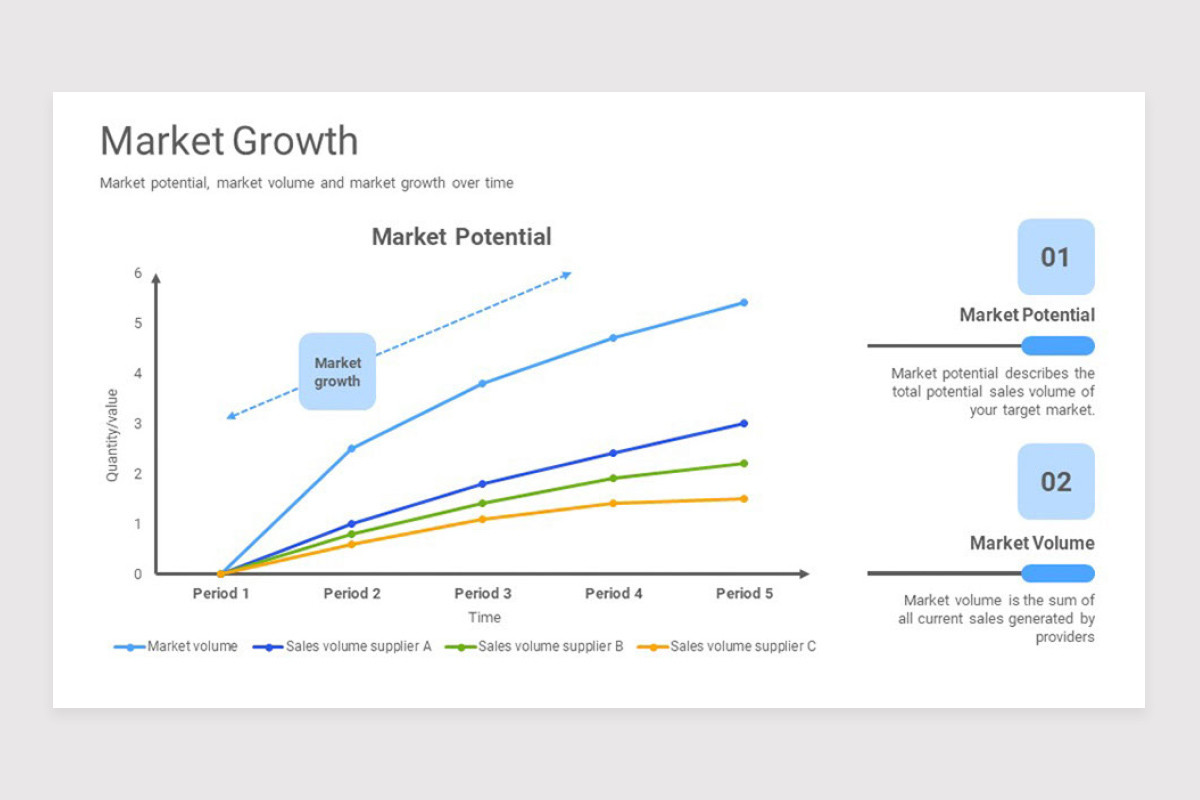 Market Growth

Market potential, market volume and market growth over time

Market Potential

6
5
4
3
2
1
0

Quantity/value

Market growth

Period 1
Period 2
Period 3
Period 4
Period 5

Time

Market volume
Sales volume supplier A
Sales volume supplier B
Sales volume supplier C

01

Market Potential

Market potential describes the total potential sales volume of your target market.

02

Market Volume

Market volume is the sum of all current sales generated by providers